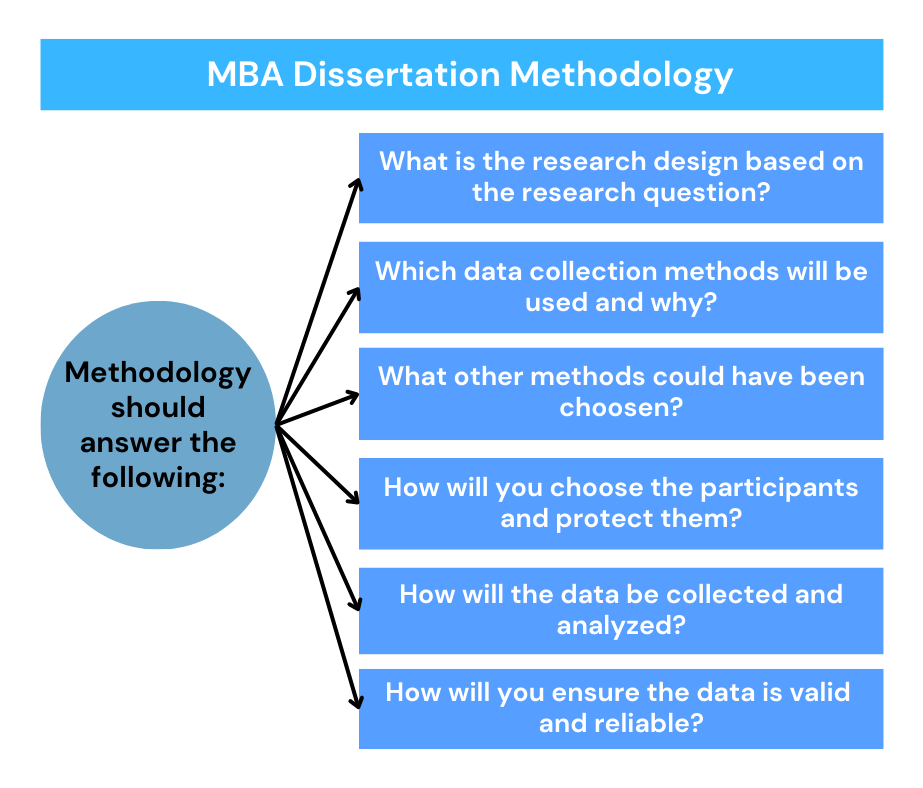 MBA Dissertation Methodology

Methodology should answer the following:

What is the research design based on the research question?

Which data collection methods will be used and why?

What other methods could have been choosen?

How will you choose the participants and protect them?

How will the data be collected and analyzed?

How will you ensure the data is valid and reliable?